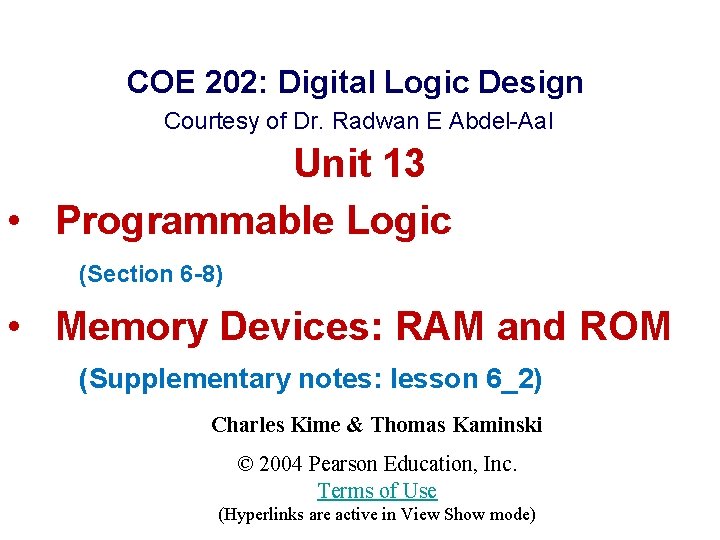 COE 202: Digital Logic Design
Courtesy of Dr. Radwan E Abdel-Aal

Unit 13

• Programmable Logic

(Section 6-8)

• Memory Devices: RAM and ROM

(Supplementary notes: lesson 6_2)

Charles Kime & Thomas Kaminski

© 2004 Pearson Education, Inc.
Terms of Use
(Hyperlinks are active in View Show mode)